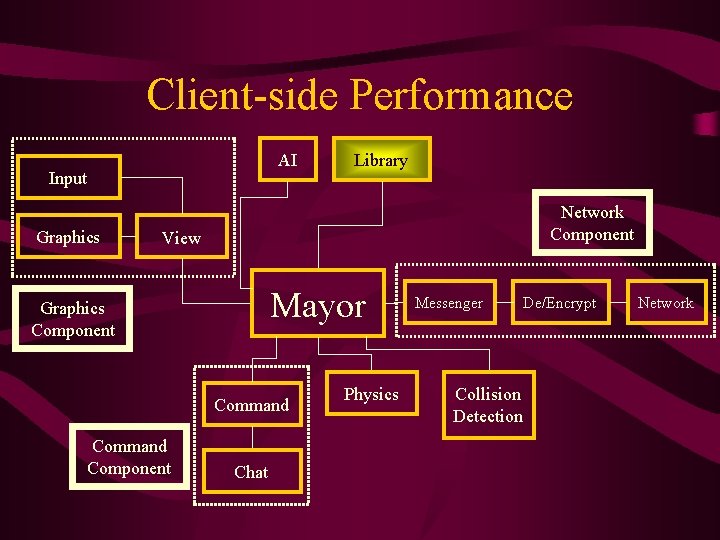 Client-side Performance

Input

Graphics

View

AI

Library

Network Component

Graphics Component

Mayor

Messenger

De/Encrypt

Network

Command

Chat

Physics

Collision Detection

Command Component